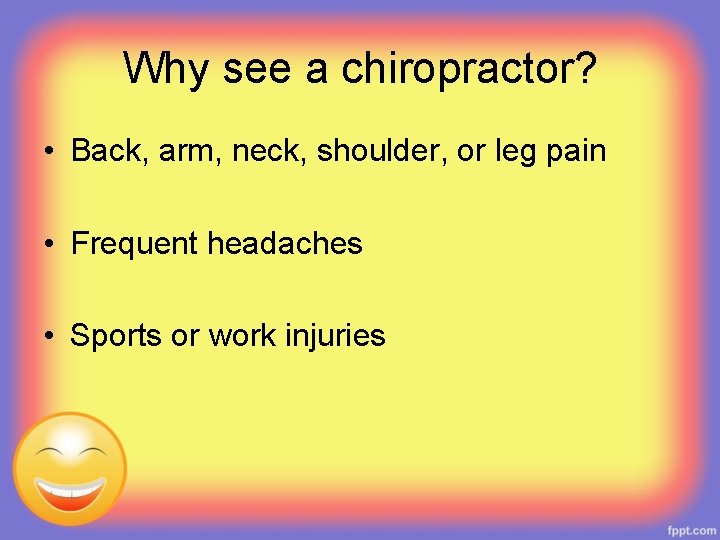 Why see a chiropractor?

• Back, arm, neck, shoulder, or leg pain

• Frequent headaches

• Sports or work injuries

fppt.com